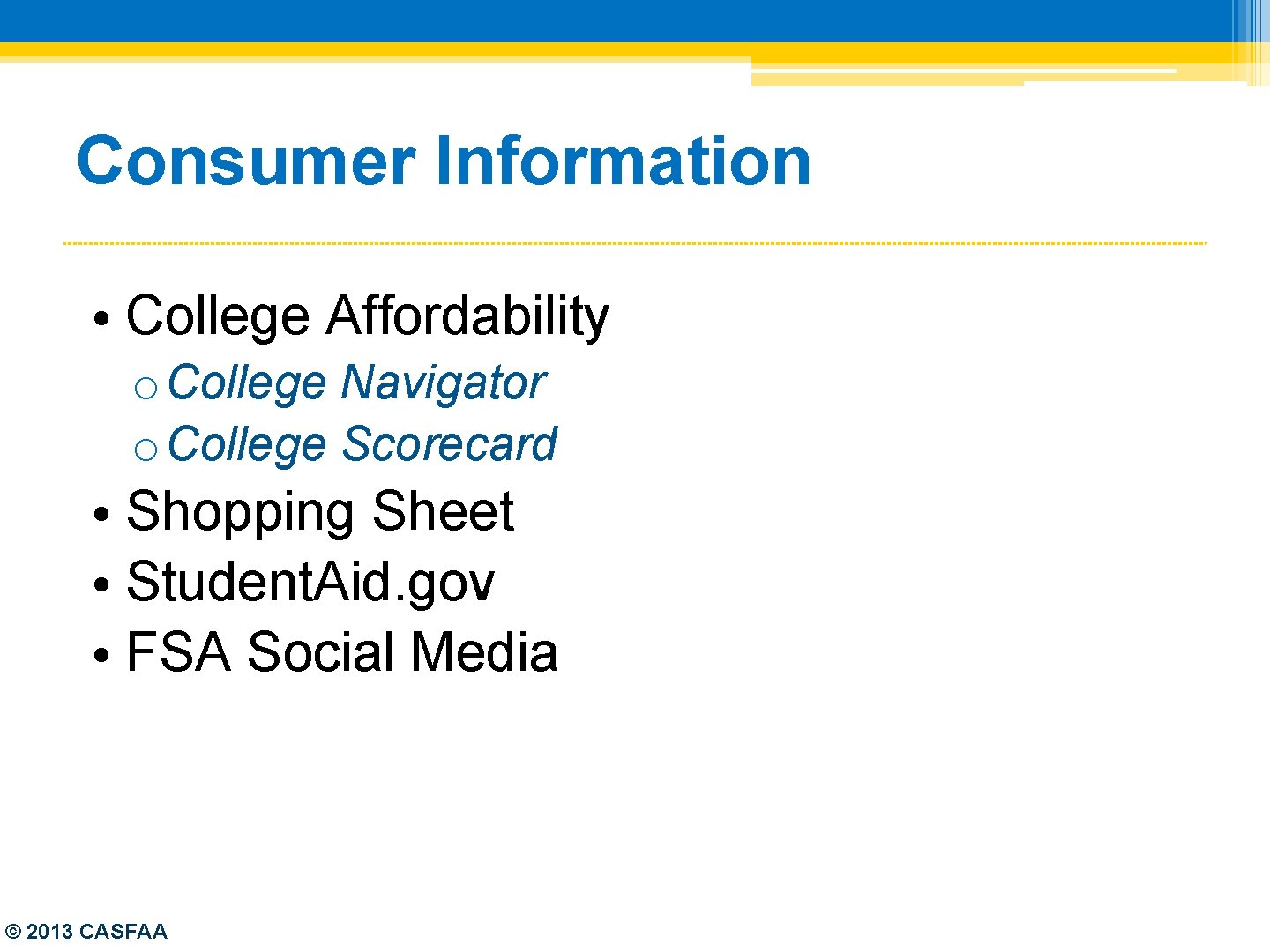 Consumer Information

• College Affordability
 o College Navigator
 o College Scorecard
• Shopping Sheet
• StudentAid.gov
• FSA Social Media

© 2013 CASFAA